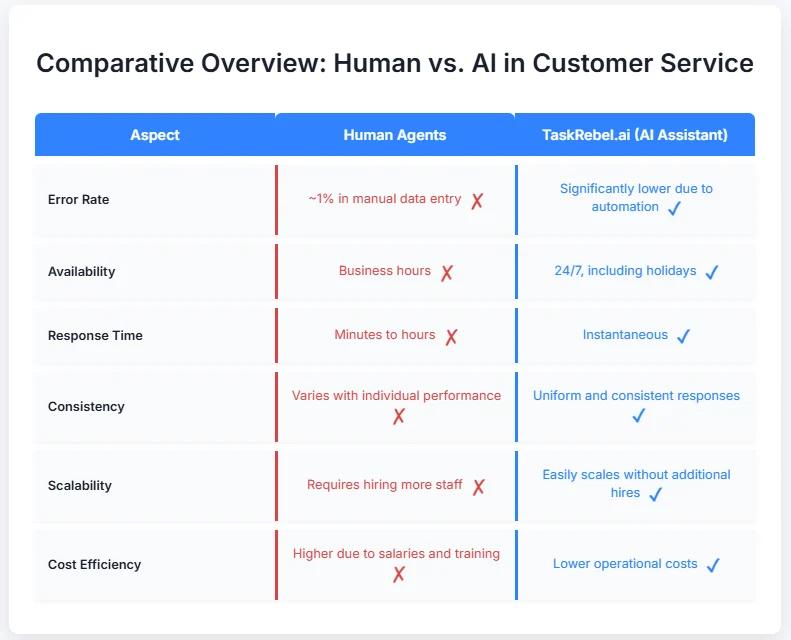 Comparative Overview: Human vs. AI in Customer Service

| Aspect | Human Agents | TaskRebel.ai (AI Assistant) |
|---|---|---|
| Error Rate | ~1% in manual data entry ✗ | Significantly lower due to automation ✓ |
| Availability | Business hours ✗ | 24/7, including holidays ✓ |
| Response Time | Minutes to hours ✗ | Instantaneous ✓ |
| Consistency | Varies with individual performance ✗ | Uniform and consistent responses ✓ |
| Scalability | Requires hiring more staff ✗ | Easily scales without additional hires ✓ |
| Cost Efficiency | Higher due to salaries and training ✗ | Lower operational costs ✓ |